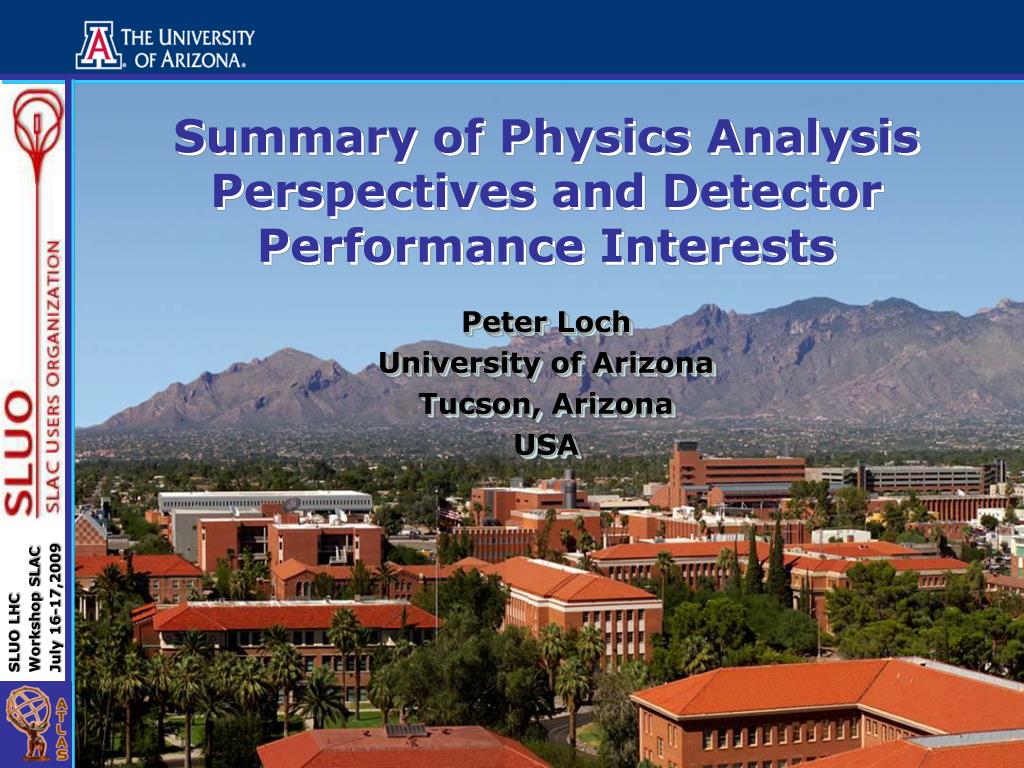 THE UNIVERSITY OF ARIZONA.

SLUO
SLAC USERS ORGANIZATION

SLUO LHC Workshop SLAC July 16-17,2009

ATLAS

Summary of Physics Analysis Perspectives and Detector Performance Interests

Peter Loch
University of Arizona
Tucson, Arizona
USA